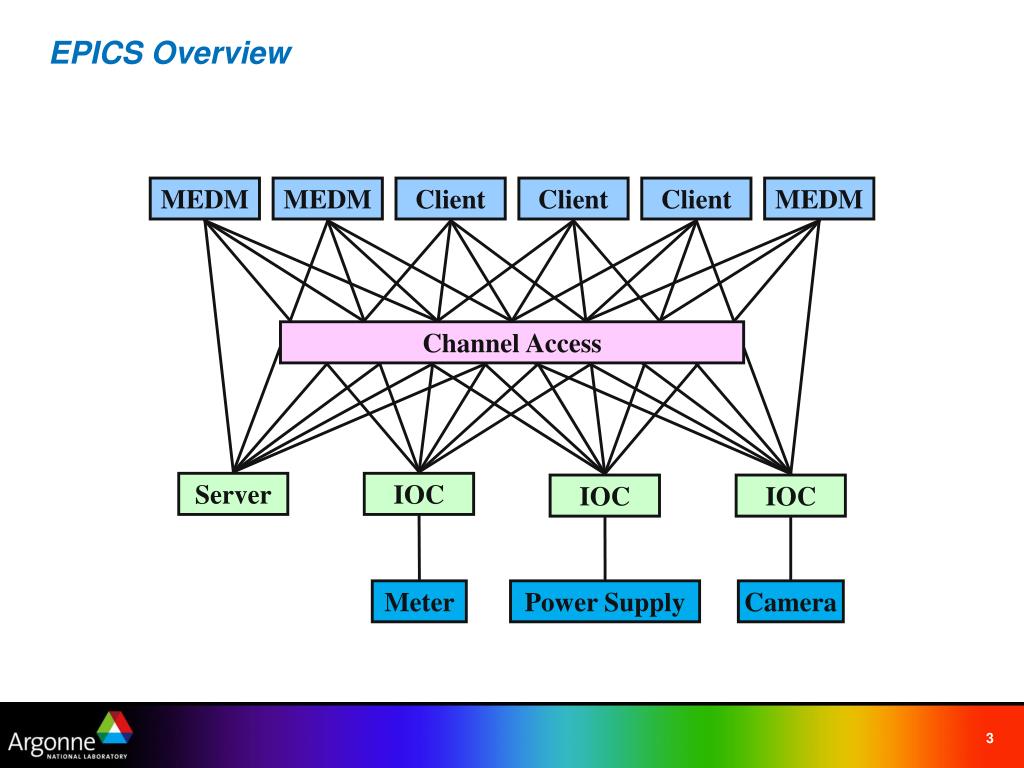 EPICS Overview

MEDM MEDM Client Client Client MEDM

Channel Access

Server IOC IOC IOC

Meter Power Supply Camera

Argonne NATIONAL LABORATORY

3